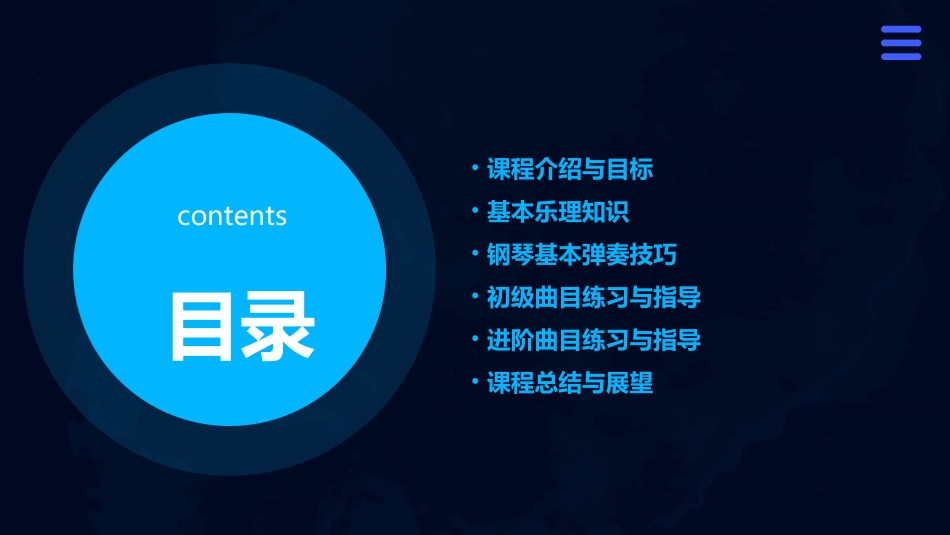 contents

目录

• 课程介绍与目标
• 基本乐理知识
• 钢琴基本弹奏技巧
• 初级曲目练习与指导
• 进阶曲目练习与指导
• 课程总结与展望